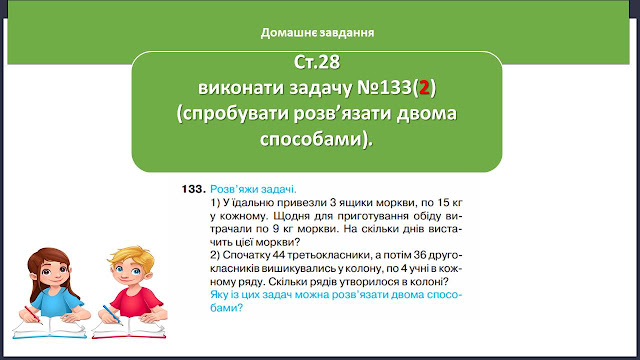 Домашнє завдання

Ст.28
виконати задачу №133(2)
(спробувати розв'язати двома способами).

133. Розв'яжи задачі.
1) У їдальню привезли 3 ящики моркви, по 15 кг у кожному. Щодня для приготування обіду витрачали по 9 кг моркви. На скільки днів вистачить цієї моркви?
2) Спочатку 44 третьокласники, а потім 36 другокласників вишикувались у колону, по 4 учні в кожному ряду. Скільки рядів утворилося в колоні?
Яку із цих задач можна розв'язати двома способами?